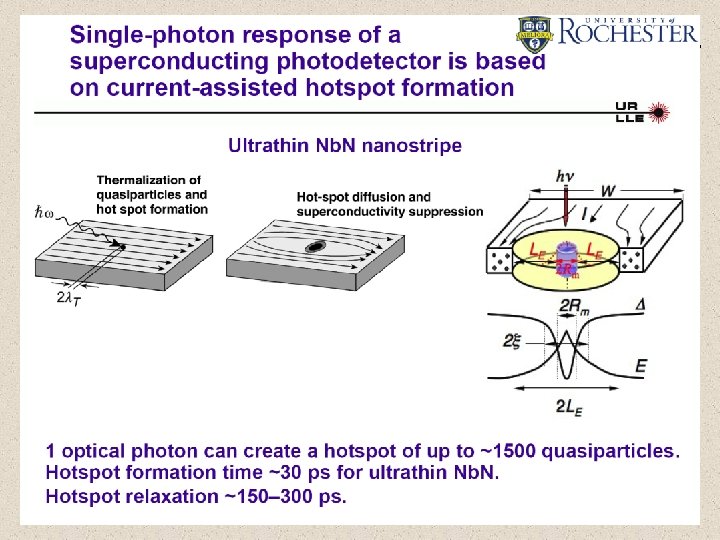 Single-photon response of a superconducting photodetector is based on current-assisted hotspot formation

MELIORA

UNIVERSITY of ROCHESTER

UR LLE

Ultrathin NbN nanostripe

Thermalization of quasiparticles and hot spot formation

$\hbar\omega$

$2\lambda_T$

Hot-spot diffusion and superconductivity suppression

$h\nu$

$W$

$I$

$L_E$

$L_E$

$2R_m$

$2R_m$

$\Delta$

$2\xi$

$E$

$2L_E$

1 optical photon can create a hotspot of up to ~1500 quasiparticles.
Hotspot formation time ~30 ps for ultrathin NbN.
Hotspot relaxation ~150–300 ps.